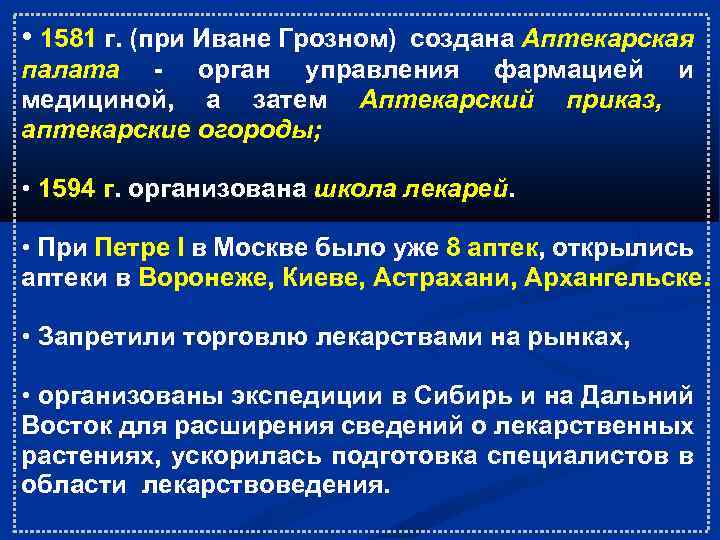 • 1581 г. (при Иване Грозном) создана Аптекарская палата - орган управления фармацией и медициной, а затем Аптекарский приказ, аптекарские огороды;

• 1594 г. организована школа лекарей.

• При Петре I в Москве было уже 8 аптек, открылись аптеки в Воронеже, Киеве, Астрахани, Архангельске.

• Запретили торговлю лекарствами на рынках,

• организованы экспедиции в Сибирь и на Дальний Восток для расширения сведений о лекарственных растениях, ускорилась подготовка специалистов в области лекарствоведения.